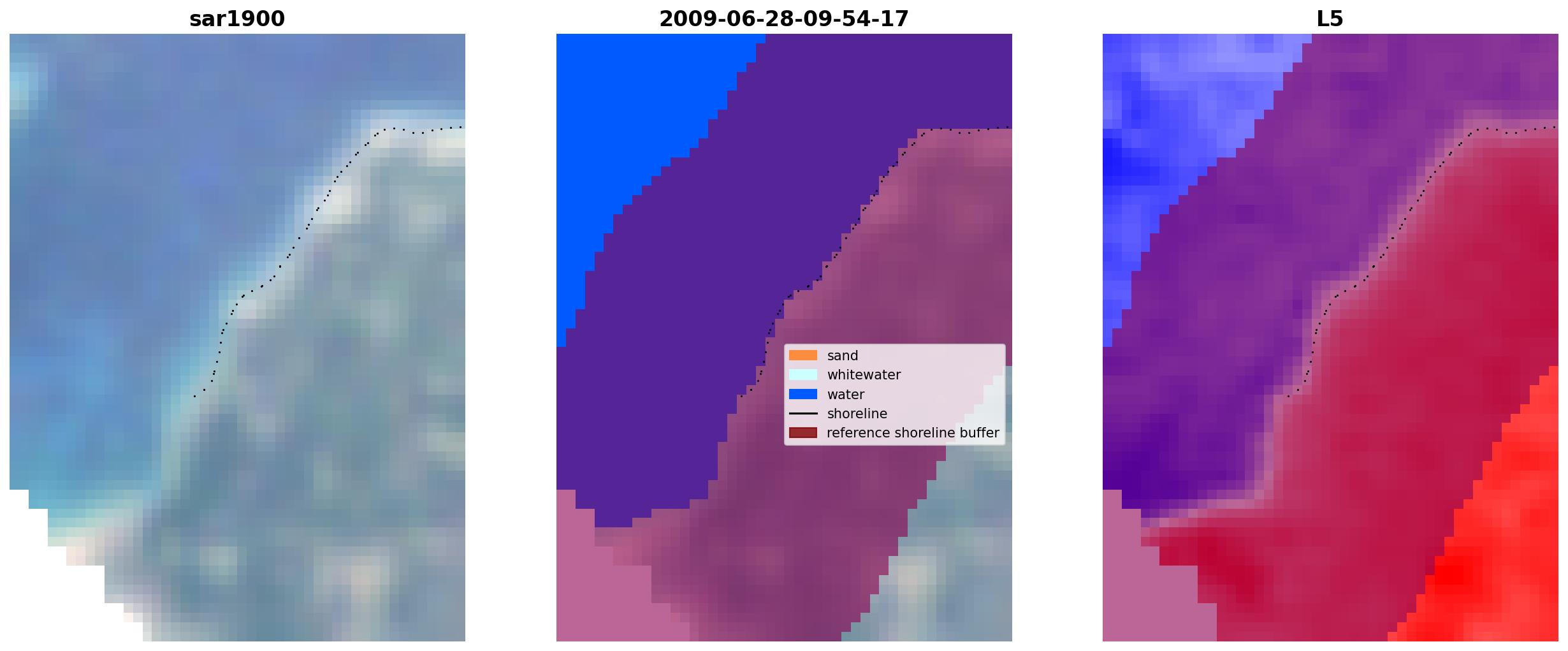 sar1900

2009-06-28-09-54-17

sand
whitewater
water
shoreline
reference shoreline buffer

L5